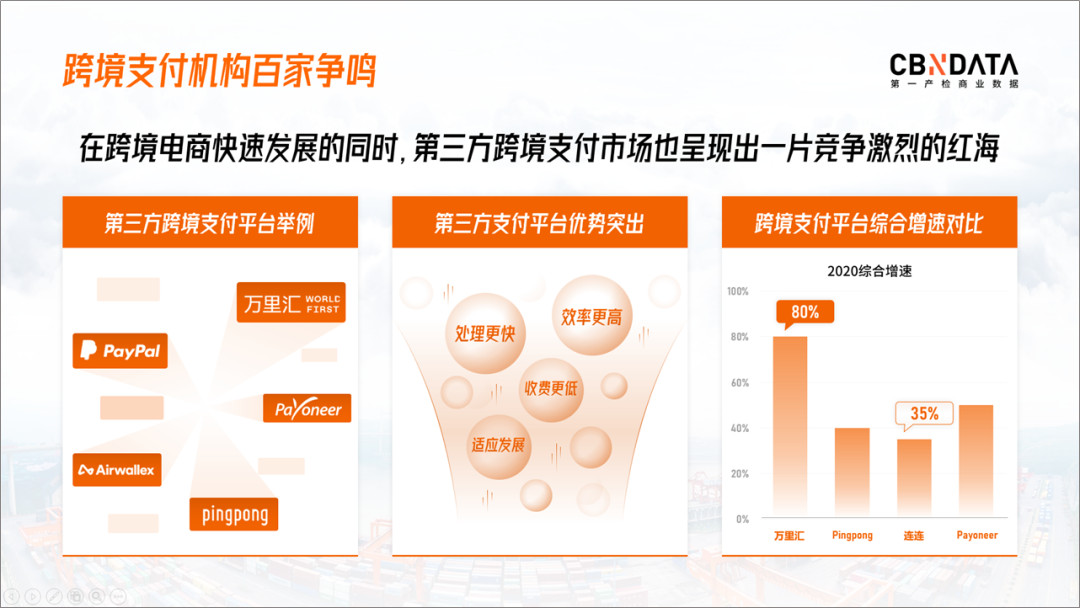 跨境支付机构百家争鸣

CBNDATA
第一产检商业数据

在跨境电商快速发展的同时，第三方跨境支付市场也呈现出一片竞争激烈的红海

第三方跨境支付平台举例

万里汇 WORLD FIRST

PayPal

Payoneer

Airwallex

pingpong

第三方支付平台优势突出

处理更快

效率更高

收费更低

适应发展

跨境支付平台综合增速对比

2020综合增速

100%
80%
60%
40%
20%
0%

80%

35%

万里汇
Pingpong
连连
Payoneer